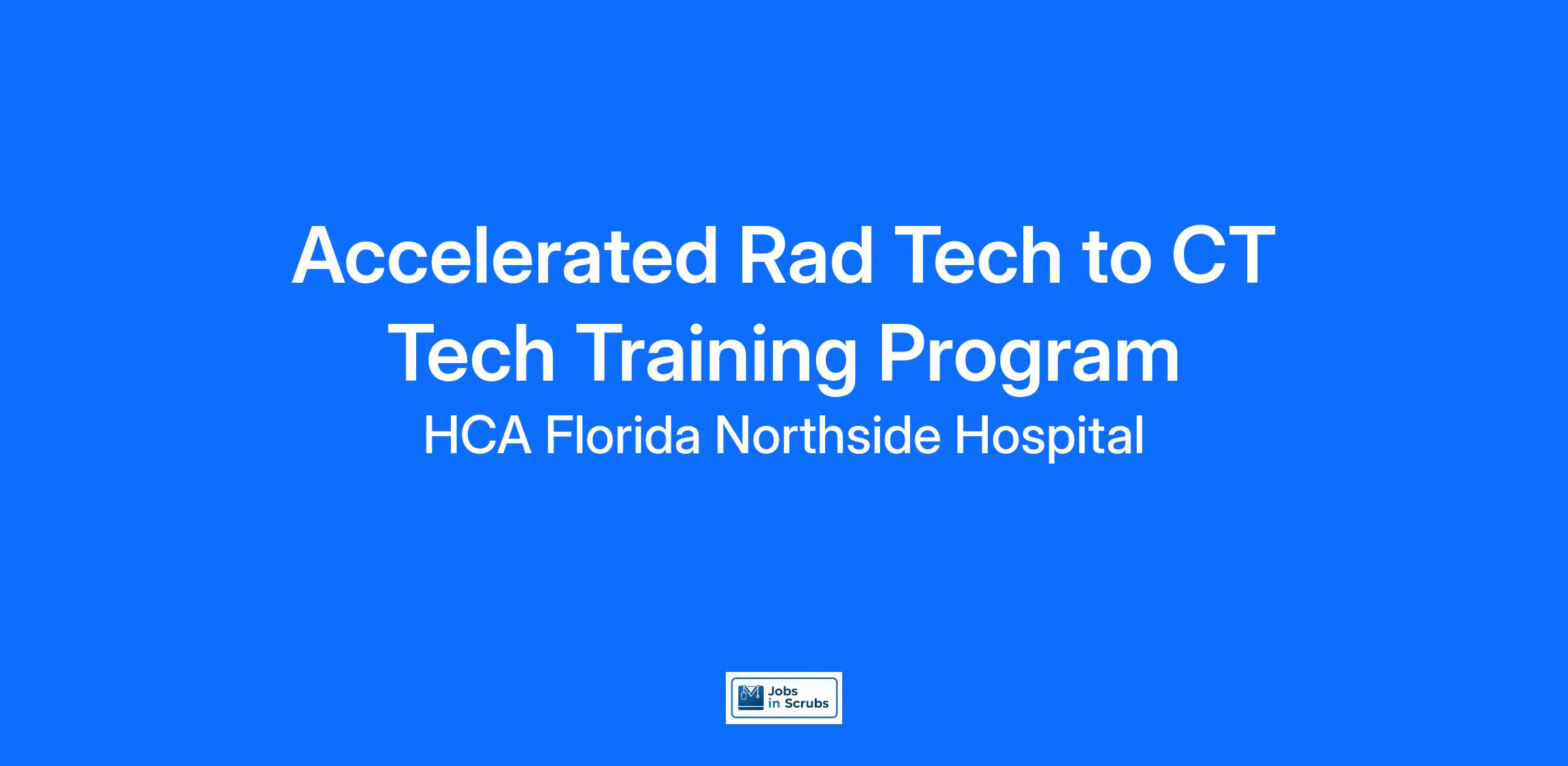 Accelerated Rad Tech to CT Tech Training Program

HCA Florida Northside Hospital

Jobs in Scrubs